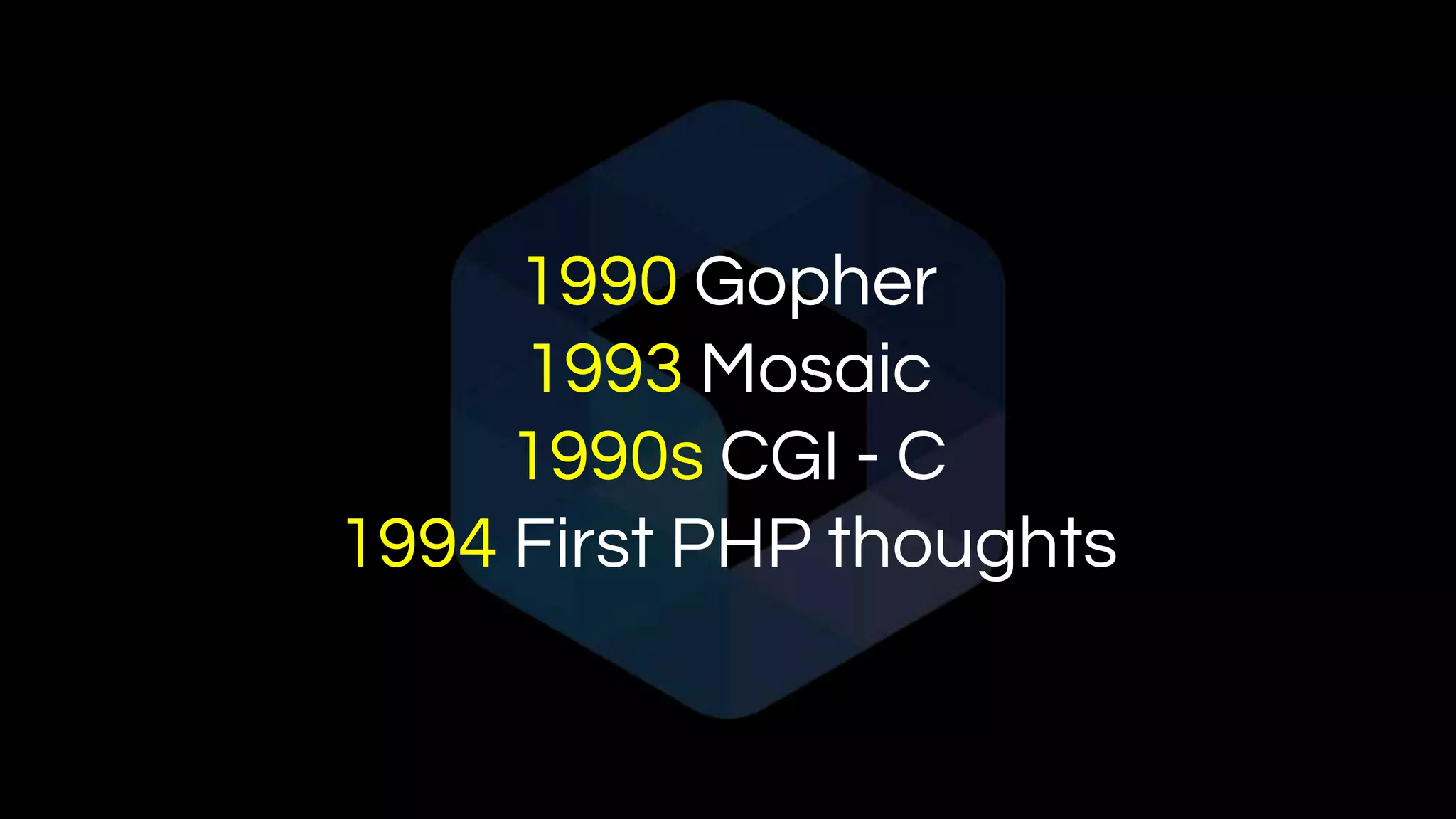 1990 Gopher
1993 Mosaic
1990s CGI - C
1994 First PHP thoughts